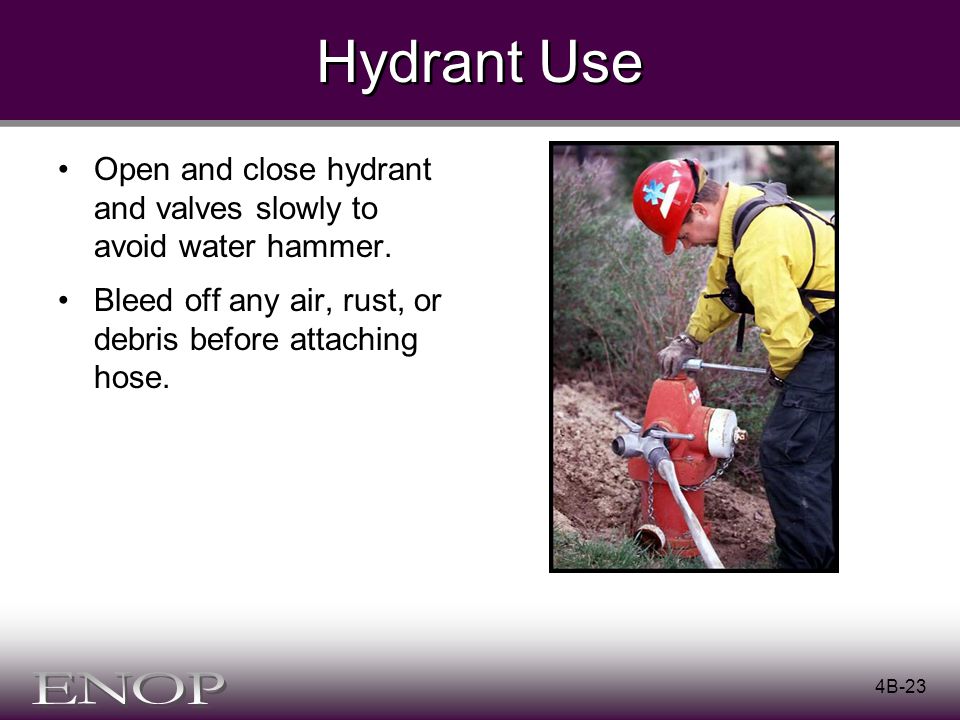 Hydrant Use

• Open and close hydrant and valves slowly to avoid water hammer.

• Bleed off any air, rust, or debris before attaching hose.

ENOP

4B-23